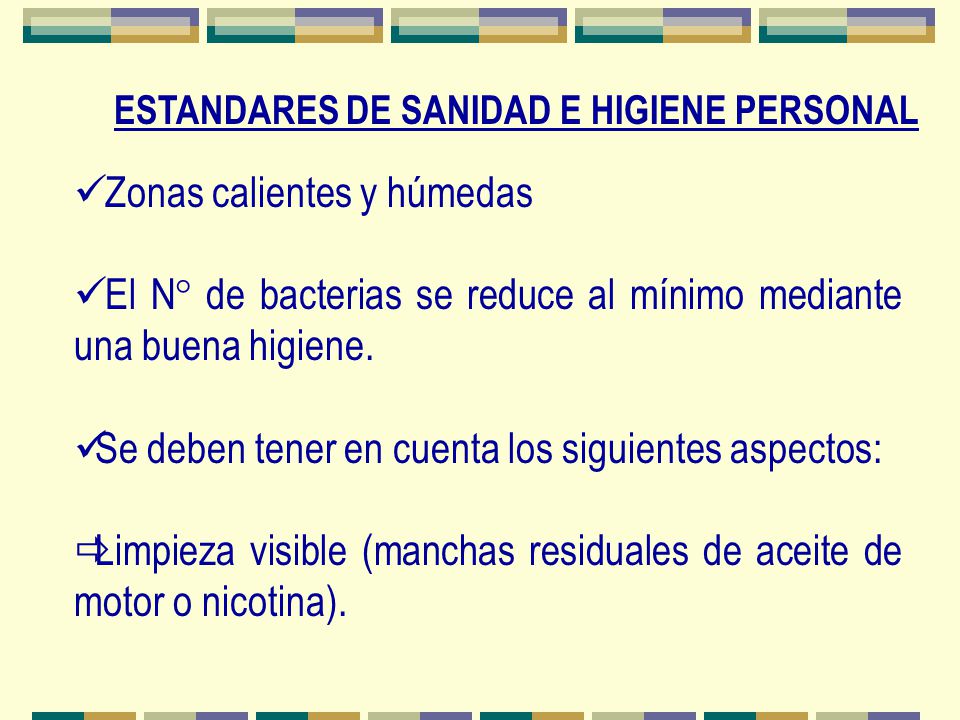 ESTANDARES DE SANIDAD E HIGIENE PERSONAL

✓Zonas calientes y húmedas

✓El N° de bacterias se reduce al mínimo mediante una buena higiene.

✓Se deben tener en cuenta los siguientes aspectos:

⇨Limpieza visible (manchas residuales de aceite de motor o nicotina).